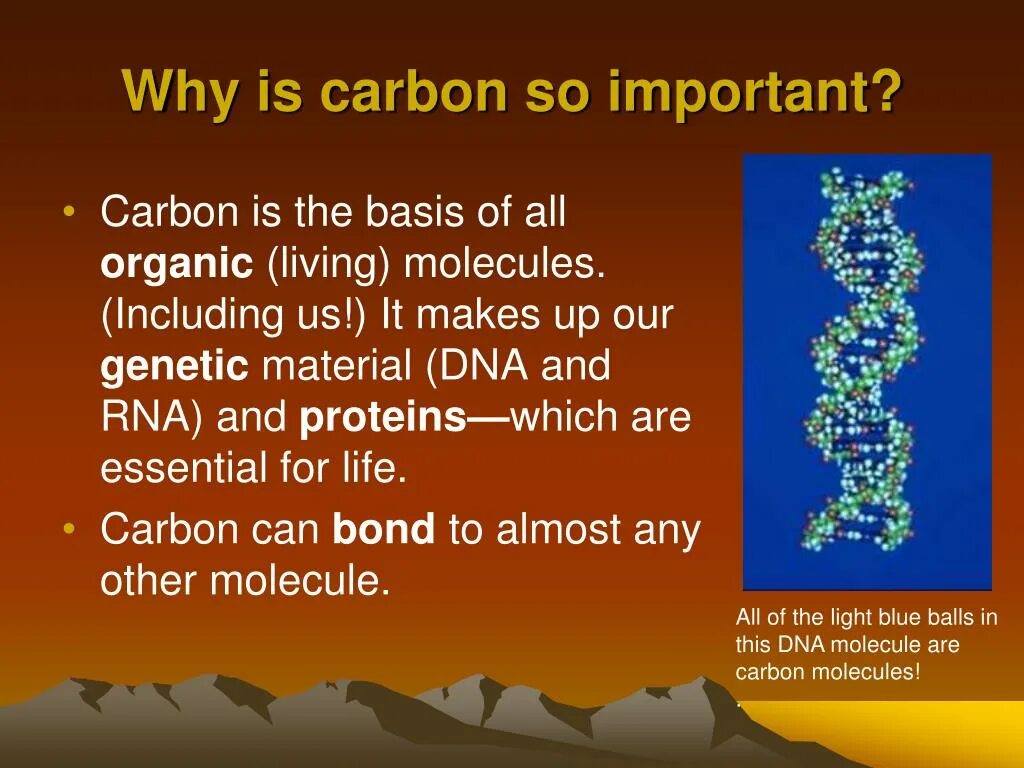 Why is carbon so important?

• Carbon is the basis of all organic (living) molecules. (Including us!) It makes up our genetic material (DNA and RNA) and proteins—which are essential for life.
• Carbon can bond to almost any other molecule.

All of the light blue balls in this DNA molecule are carbon molecules!